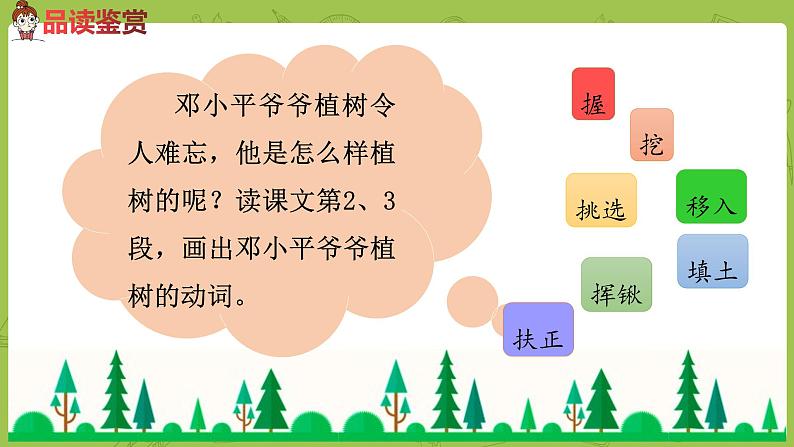 品读鉴赏

邓小平爷爷植树令人难忘，他是怎么样植树的呢？读课文第2、3段，画出邓小平爷爷植树的动词。

握

挖

挑选

移入

填土

挥锹

扶正